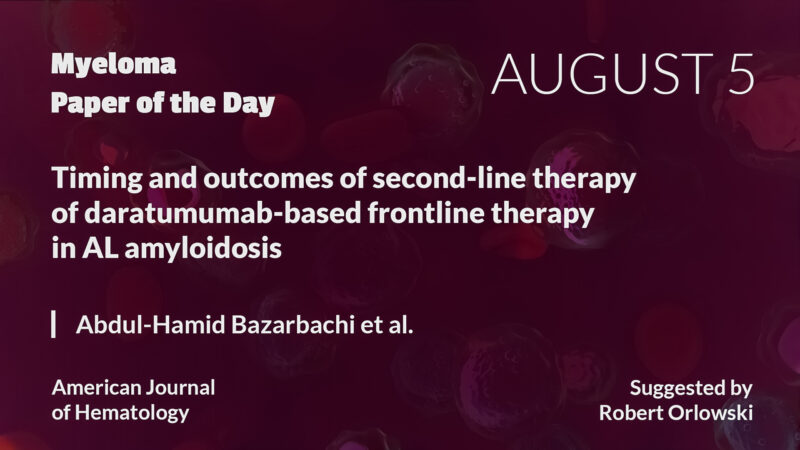 Myeloma
Paper of the Day

AUGUST 5

Timing and outcomes of second-line therapy of daratumumab-based frontline therapy in AL amyloidosis

Abdul-Hamid Bazarbachi et al.

American Journal of Hematology

Suggested by Robert Orlowski